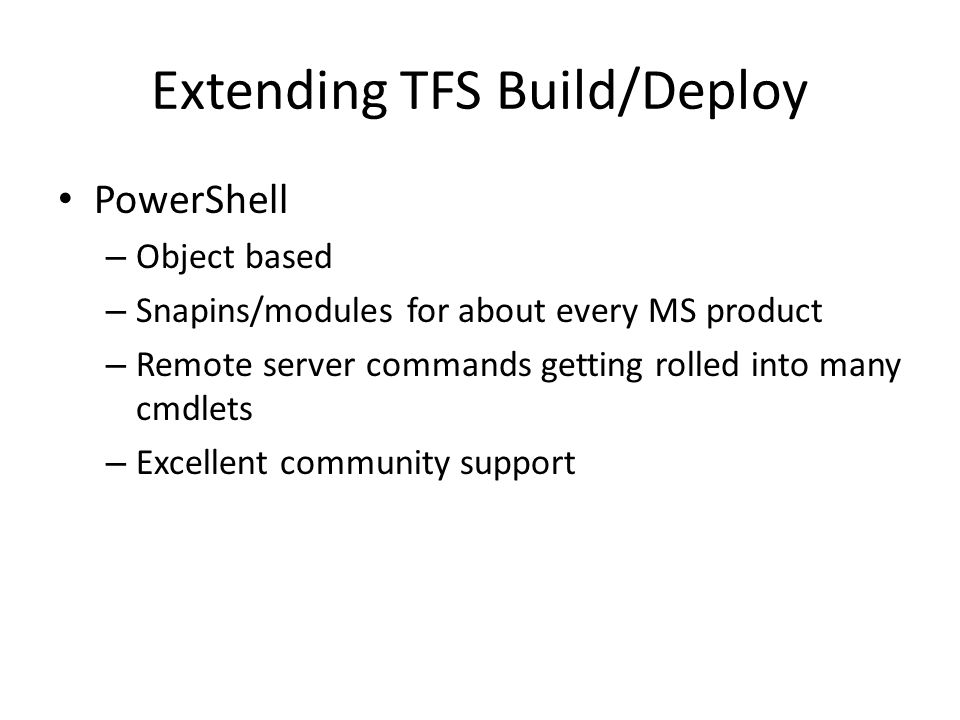 Extending TFS Build/Deploy

• PowerShell
– Object based
– Snapins/modules for about every MS product
– Remote server commands getting rolled into many cmdlets
– Excellent community support